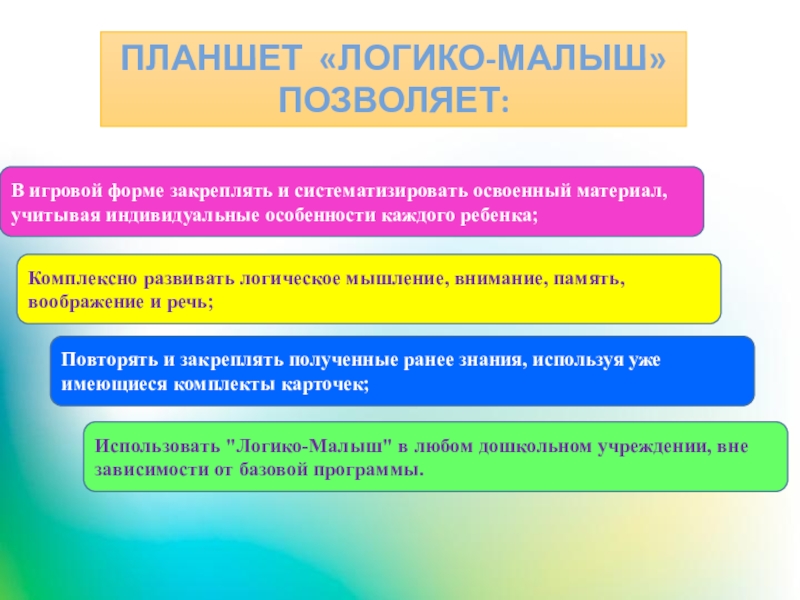 ПЛАНШЕТ «ЛОГИКО-МАЛЫШ» ПОЗВОЛЯЕТ:

В игровой форме закреплять и систематизировать освоенный материал, учитывая индивидуальные особенности каждого ребенка;

Комплексно развивать логическое мышление, внимание, память, воображение и речь;

Повторять и закреплять полученные ранее знания, используя уже имеющиеся комплекты карточек;

Использовать "Логико-Малыш" в любом дошкольном учреждении, вне зависимости от базовой программы.